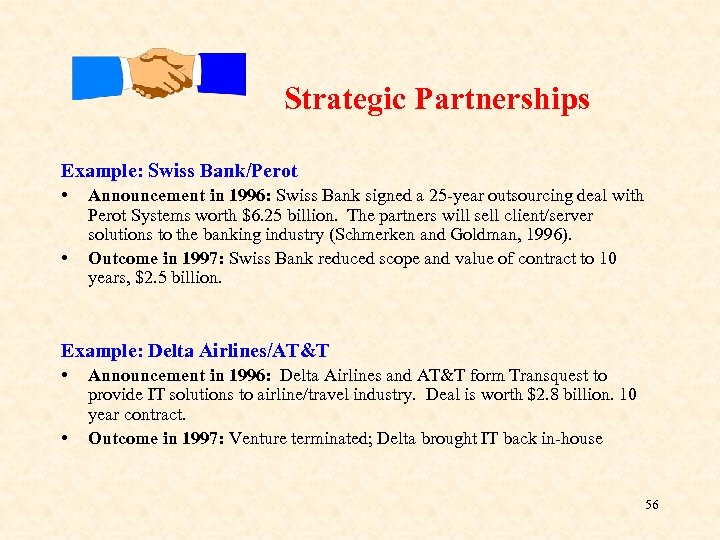 Strategic Partnerships

Example: Swiss Bank/Perot

• Announcement in 1996: Swiss Bank signed a 25-year outsourcing deal with Perot Systems worth \$6.25 billion. The partners will sell client/server solutions to the banking industry (Schmerken and Goldman, 1996).

• Outcome in 1997: Swiss Bank reduced scope and value of contract to 10 years, \$2.5 billion.

Example: Delta Airlines/AT&T

• Announcement in 1996: Delta Airlines and AT&T form Transquest to provide IT solutions to airline/travel industry. Deal is worth \$2.8 billion. 10 year contract.

• Outcome in 1997: Venture terminated; Delta brought IT back in-house

56